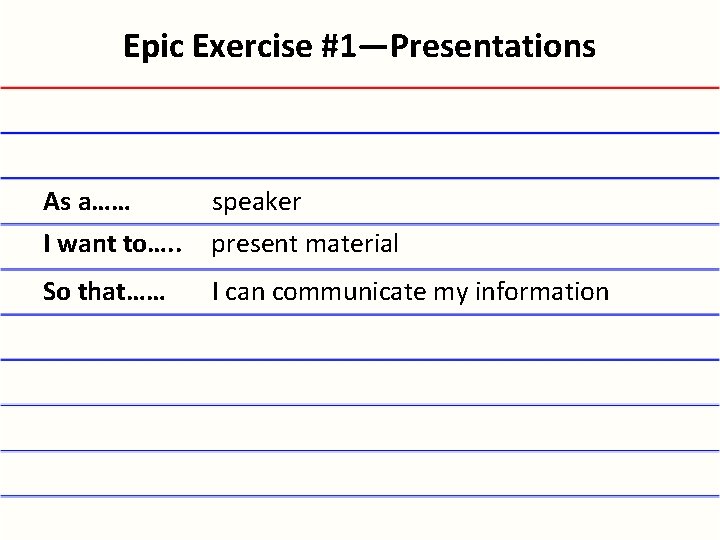 Epic Exercise #1—Presentations

As a…… speaker

I want to….. present material

So that…… I can communicate my information